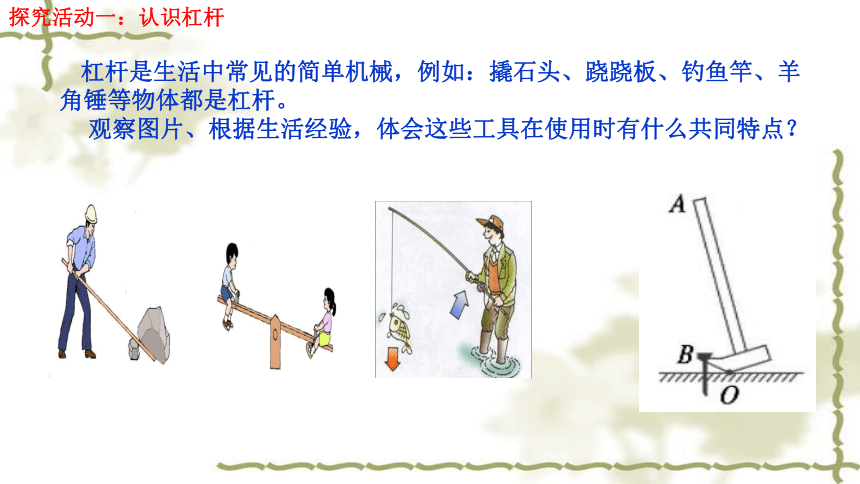 探究活动一：认识杠杆

杠杆是生活中常见的简单机械，例如：撬石头、跷跷板、钓鱼竿、羊角锤等物体都是杠杆。

观察图片、根据生活经验，体会这些工具在使用时有什么共同特点？

A
B
O